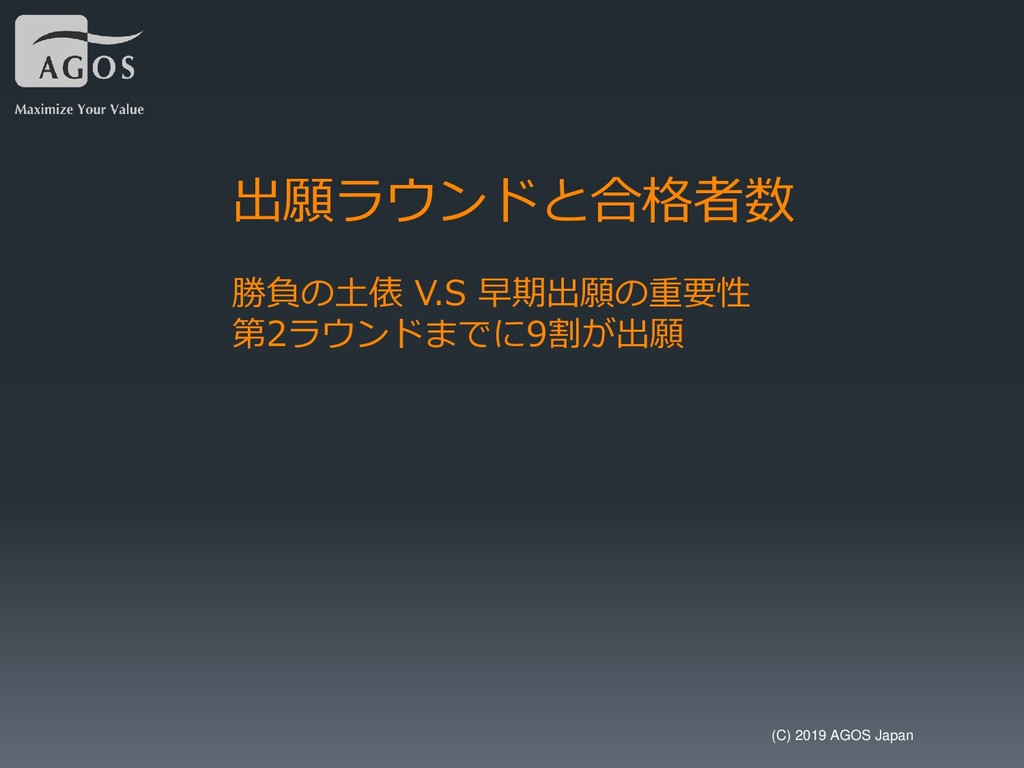 AGOS
Maximize Your Value

出願ラウンドと合格者数

勝負の土俵 V.S 早期出願の重要性
第2ラウンドまでに9割が出願

(C) 2019 AGOS Japan